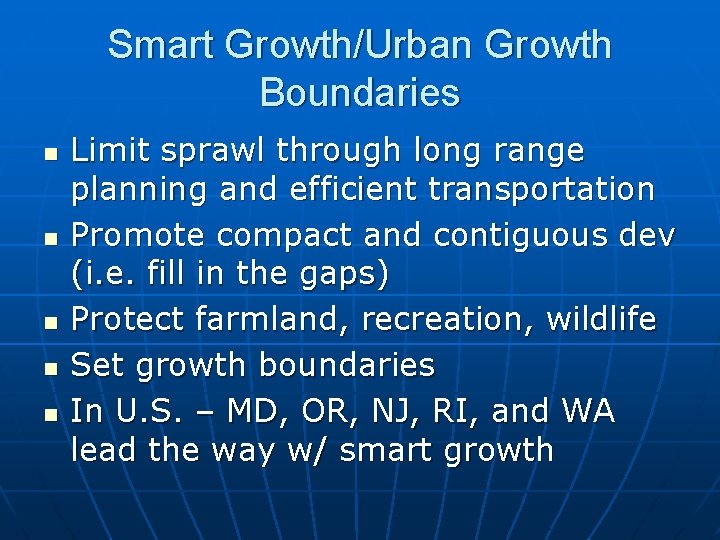 Smart Growth/Urban Growth Boundaries

- Limit sprawl through long range planning and efficient transportation
- Promote compact and contiguous dev (i.e. fill in the gaps)
- Protect farmland, recreation, wildlife
- Set growth boundaries
- In U.S. – MD, OR, NJ, RI, and WA lead the way w/ smart growth